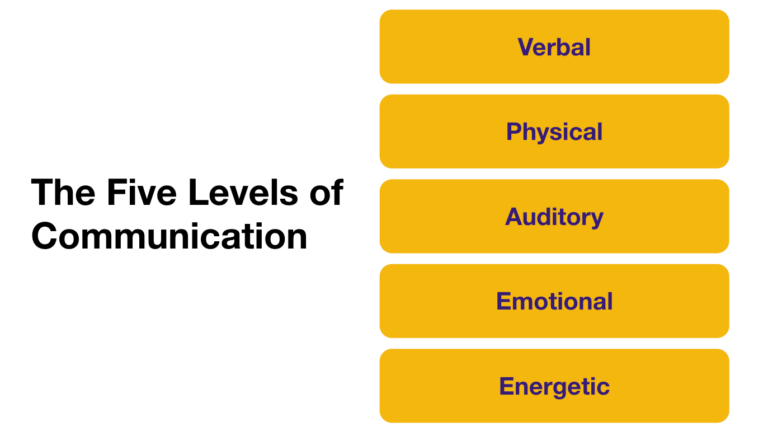 The Five Levels of Communication

Verbal

Physical

Auditory

Emotional

Energetic